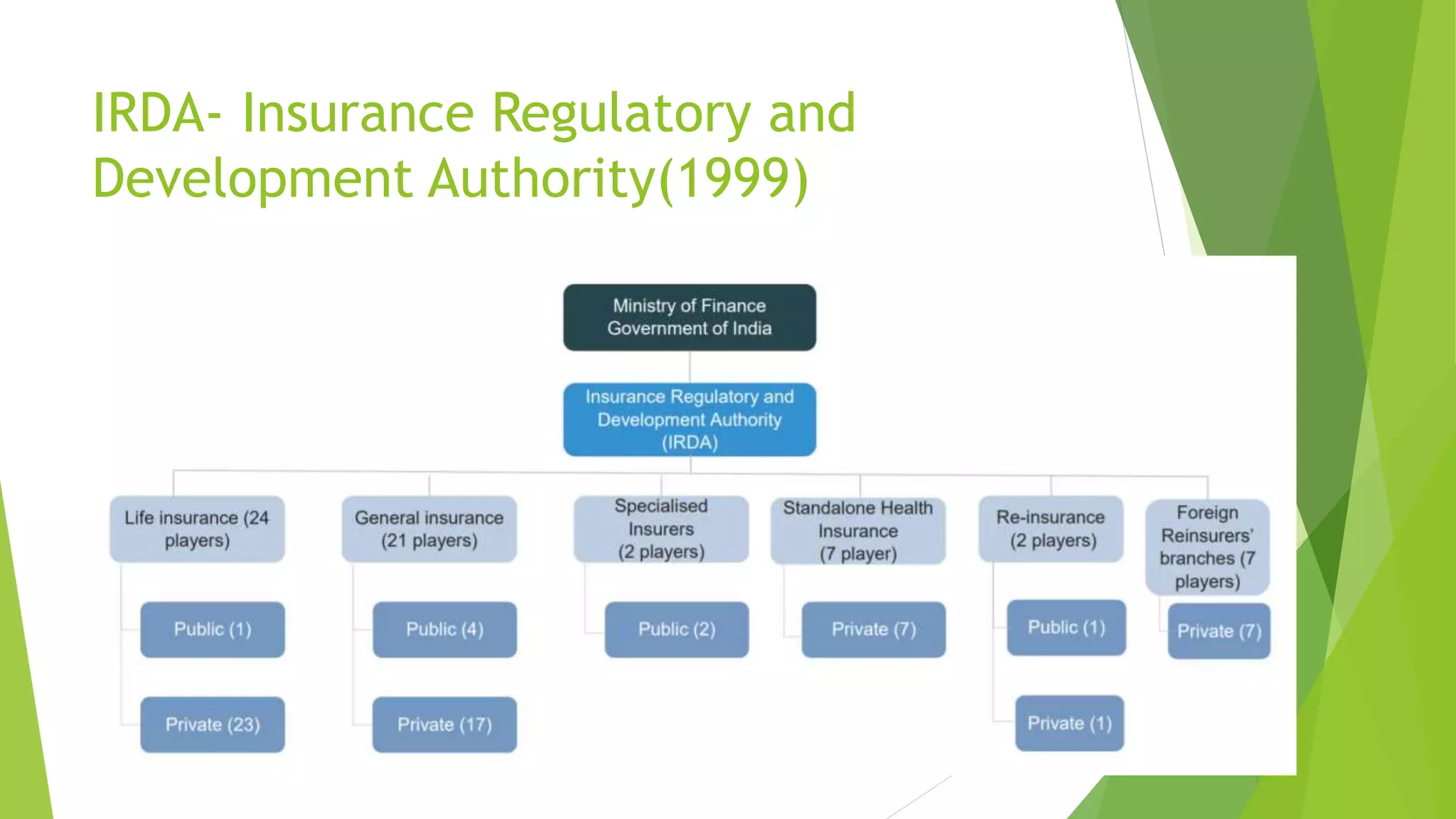 IRDA- Insurance Regulatory and Development Authority(1999)

Ministry of Finance Government of India

Insurance Regulatory and Development Authority (IRDA)

Life insurance (24 players)

Public (1)

Private (23)

General insurance (21 players)

Public (4)

Private (17)

Specialised Insurers (2 players)

Public (2)

Standalone Health Insurance (7 player)

Private (7)

Re-insurance (2 players)

Public (1)

Private (1)

Foreign Reinsurers' branches (7 players)

Private (7)